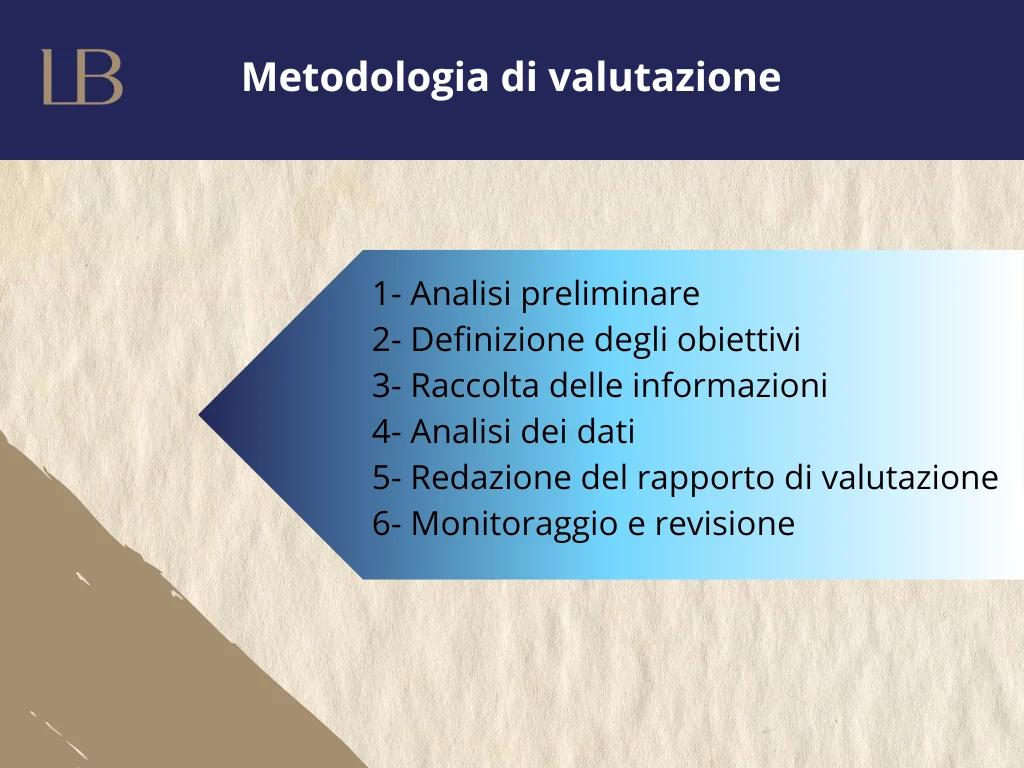 LB

Metodologia di valutazione

1- Analisi preliminare
2- Definizione degli obiettivi
3- Raccolta delle informazioni
4- Analisi dei dati
5- Redazione del rapporto di valutazione
6- Monitoraggio e revisione